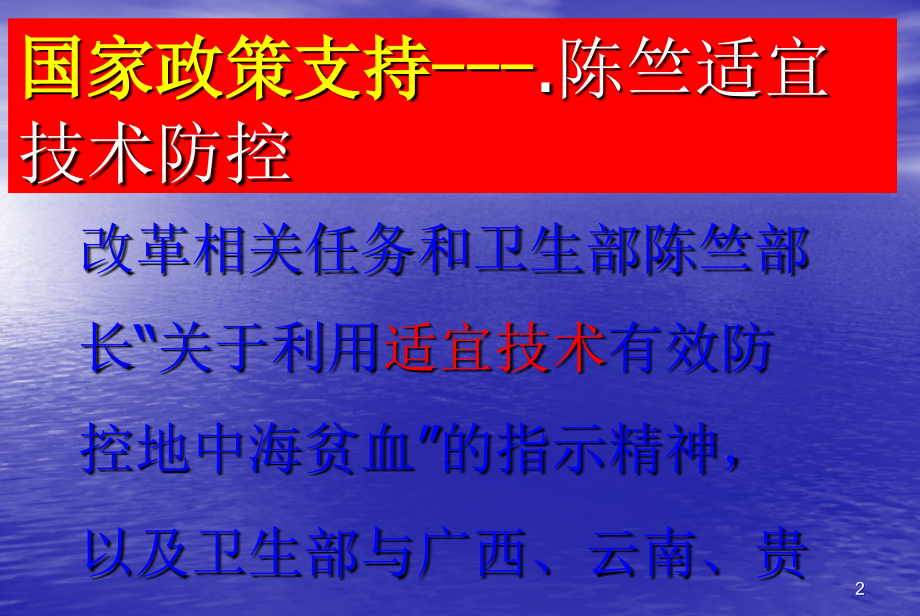 国家政策支持---.陈竺适宜技术防控

改革相关任务和卫生部陈竺部长"关于利用适宜技术有效防控地中海贫血"的指示精神，以及卫生部与广西、云南、贵

2